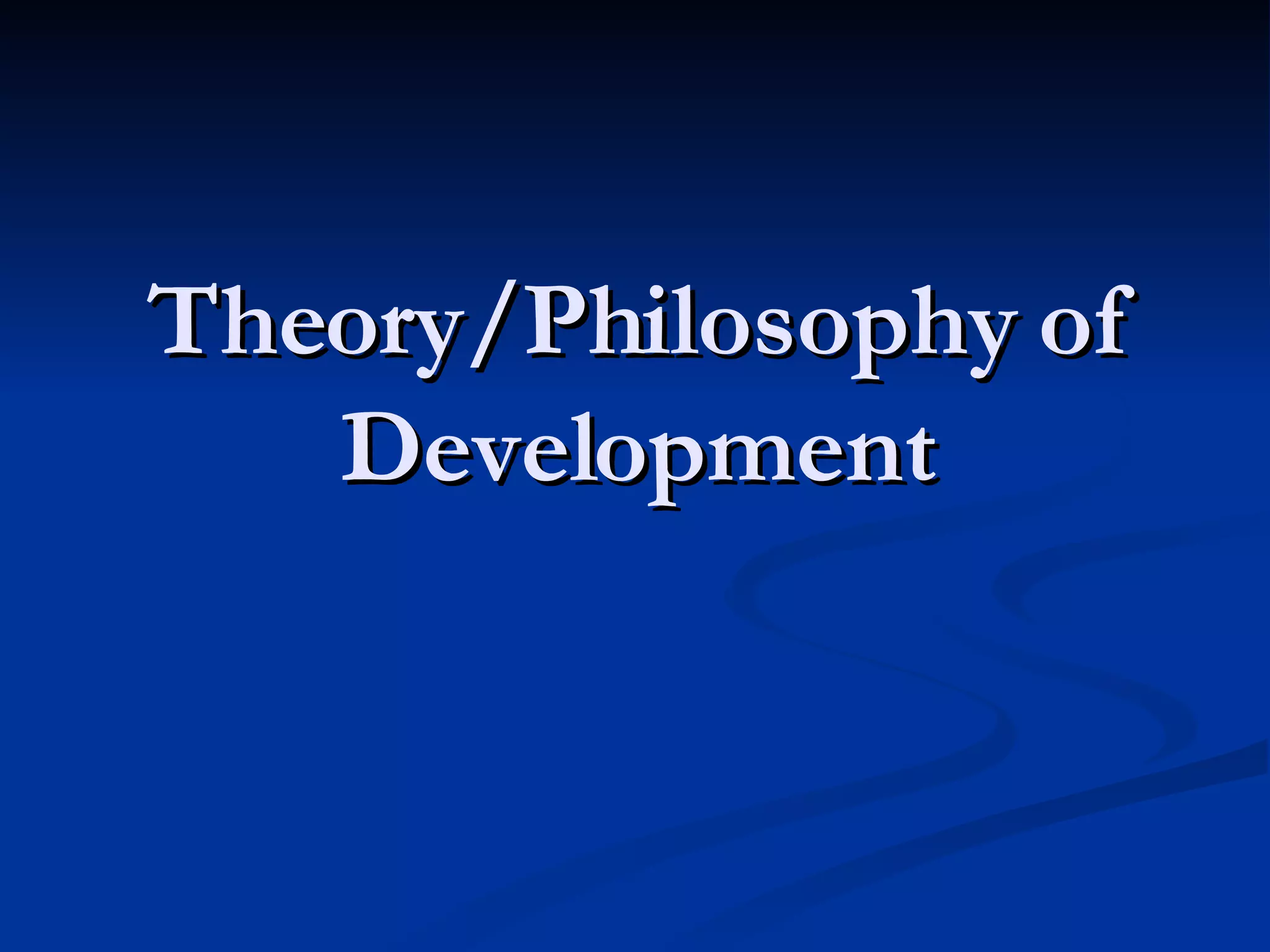 Theory/Philosophy of Development